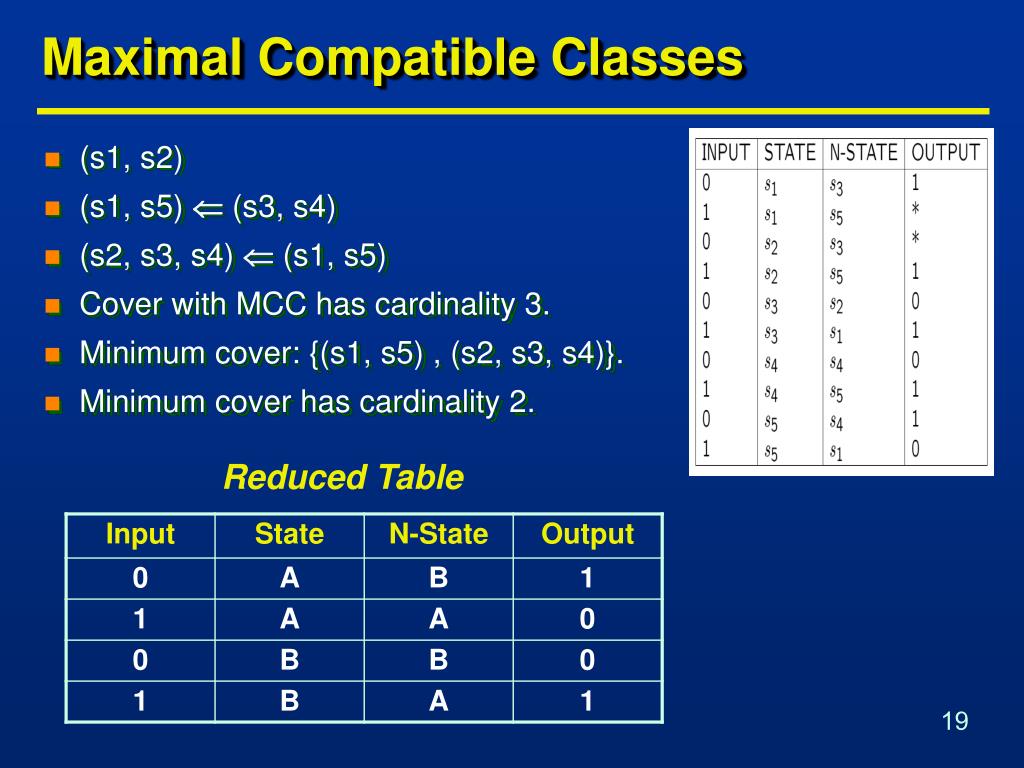 Maximal Compatible Classes

(s1, s2)

(s1, s5) $\Leftarrow$ (s3, s4)

(s2, s3, s4) $\Leftarrow$ (s1, s5)

Cover with MCC has cardinality 3.

Minimum cover: {(s1, s5) , (s2, s3, s4)}.

Minimum cover has cardinality 2.

| INPUT | STATE | N-STATE | OUTPUT |
|---|---|---|---|
| 0 | $s_1$ | $s_3$ | 1 |
| 1 | $s_1$ | $s_5$ | * |
| 0 | $s_2$ | $s_3$ | * |
| 1 | $s_2$ | $s_5$ | 1 |
| 0 | $s_3$ | $s_2$ | 0 |
| 1 | $s_3$ | $s_1$ | 1 |
| 0 | $s_4$ | $s_4$ | 0 |
| 1 | $s_4$ | $s_5$ | 1 |
| 0 | $s_5$ | $s_4$ | 1 |
| 1 | $s_5$ | $s_1$ | 0 |

Reduced Table

| Input | State | N-State | Output |
|---|---|---|---|
| 0 | A | B | 1 |
| 1 | A | A | 0 |
| 0 | B | B | 0 |
| 1 | B | A | 1 |

19